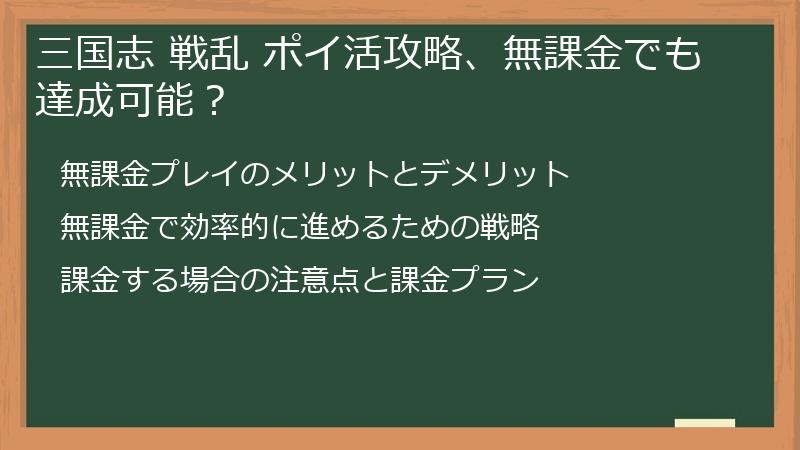 三国志 戦乱 ポイ活攻略、無課金でも達成可能？

無課金プレイのメリットとデメリット

無課金で効率的に進めるための戦略

課金する場合の注意点と課金プラン